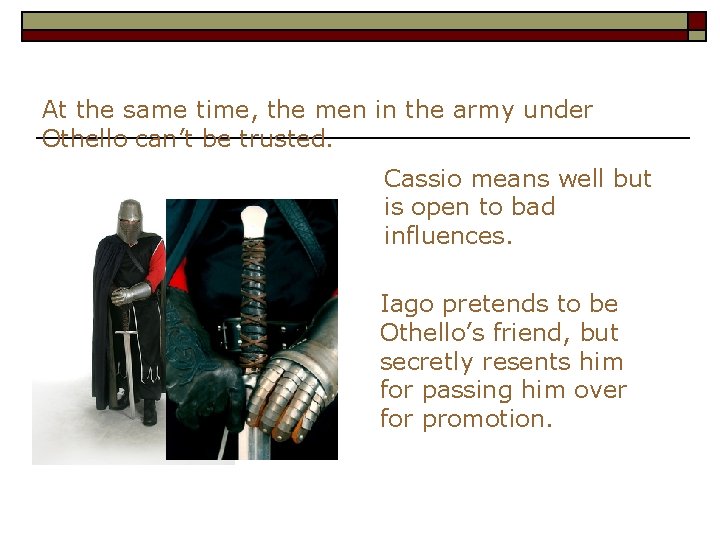 At the same time, the men in the army under Othello can't be trusted.

Cassio means well but is open to bad influences.

Iago pretends to be Othello's friend, but secretly resents him for passing him over for promotion.